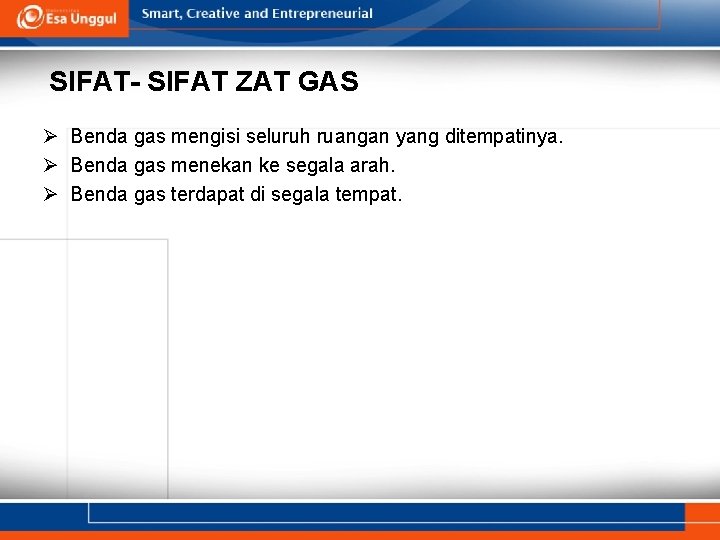 Esa Unggul

Smart, Creative and Entrepreneurial

SIFAT- SIFAT ZAT GAS

➢ Benda gas mengisi seluruh ruangan yang ditempatinya.
➢ Benda gas menekan ke segala arah.
➢ Benda gas terdapat di segala tempat.